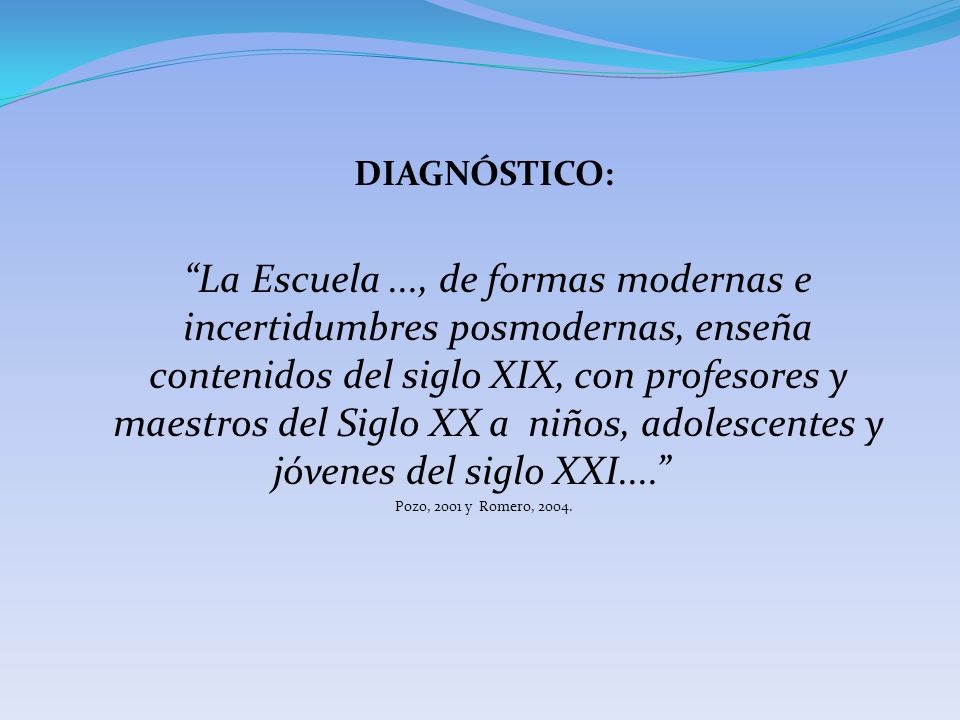 DIAGNÓSTICO:

“La Escuela …, de formas modernas e incertidumbres posmodernas, enseña contenidos del siglo XIX, con profesores y maestros del Siglo XX a niños, adolescentes y jóvenes del siglo XXI….”

Pozo, 2001 y Romero, 2004.